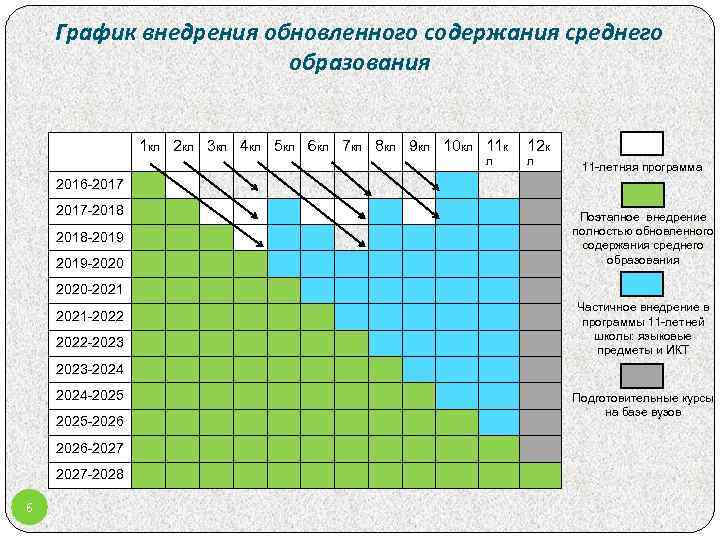 График внедрения обновленного содержания среднего образования

| | 1кл | 2кл | 3кл | 4кл | 5кл | 6кл | 7кл | 8кл | 9кл | 10кл | 11кл | 12кл |
|---|---|---|---|---|---|---|---|---|---|---|---|---|
| 2016-2017 | | | | | | | | | | | | |
| 2017-2018 | | | | | | | | | | | | |
| 2018-2019 | | | | | | | | | | | | |
| 2019-2020 | | | | | | | | | | | | |
| 2020-2021 | | | | | | | | | | | | |
| 2021-2022 | | | | | | | | | | | | |
| 2022-2023 | | | | | | | | | | | | |
| 2023-2024 | | | | | | | | | | | | |
| 2024-2025 | | | | | | | | | | | | |
| 2025-2026 | | | | | | | | | | | | |
| 2026-2027 | | | | | | | | | | | | |
| 2027-2028 | | | | | | | | | | | | |

11-летняя программа

Поэтапное внедрение полностью обновленного содержания среднего образования

Частичное внедрение в программы 11-летней школы: языковые предметы и ИКТ

Подготовительные курсы на базе вузов

6